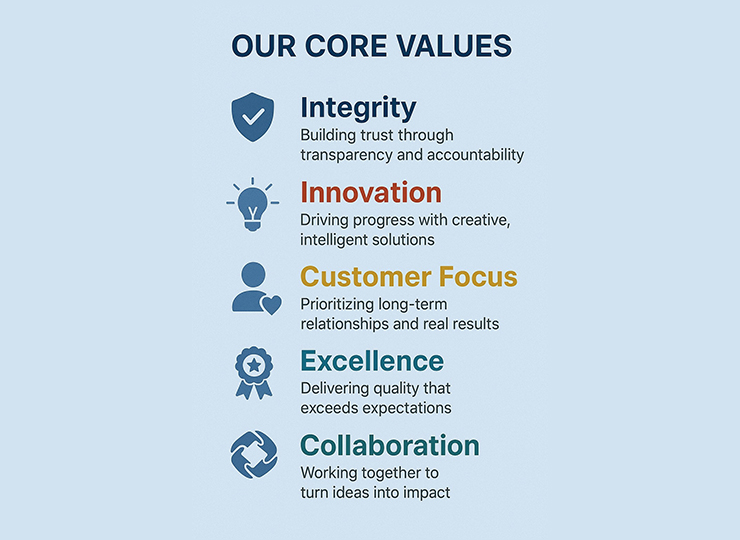 OUR CORE VALUES

Integrity
Building trust through transparency and accountability

Innovation
Driving progress with creative, intelligent solutions

Customer Focus
Prioritizing long-term relationships and real results

Excellence
Delivering quality that exceeds expectations

Collaboration
Working together to turn ideas into impact